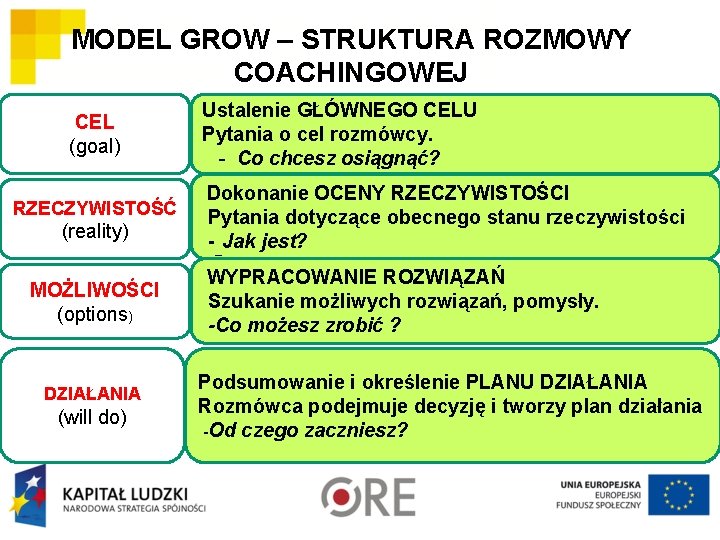 MODEL GROW – STRUKTURA ROZMOWY COACHINGOWEJ

CEL
(goal)

Ustalenie GŁÓWNEGO CELU
Pytania o cel rozmówcy.
- Co chcesz osiągnąć?

RZECZYWISTOŚĆ
(reality)

Dokonanie OCENY RZECZYWISTOŚCI
Pytania dotyczące obecnego stanu rzeczywistości
- Jak jest?

MOŻLIWOŚCI
(options)

WYPRACOWANIE ROZWIĄZAŃ
Szukanie możliwych rozwiązań, pomysły.
-Co możesz zrobić ?

DZIAŁANIA
(will do)

Podsumowanie i określenie PLANU DZIAŁANIA
Rozmówca podejmuje decyzję i tworzy plan działania
-Od czego zaczniesz?

KAPITAŁ LUDZKI
NARODOWA STRATEGIA SPÓJNOŚCI

ORE

UNIA EUROPEJSKA
EUROPEJSKI
FUNDUSZ SPOŁECZNY